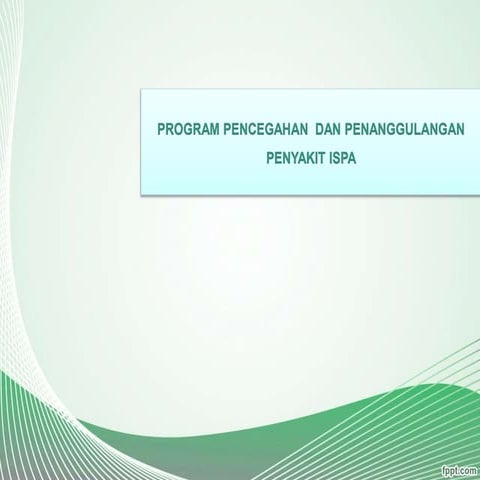 PROGRAM PENCEGAHAN DAN PENANGGULANGAN PENYAKIT ISPA

fppt.com